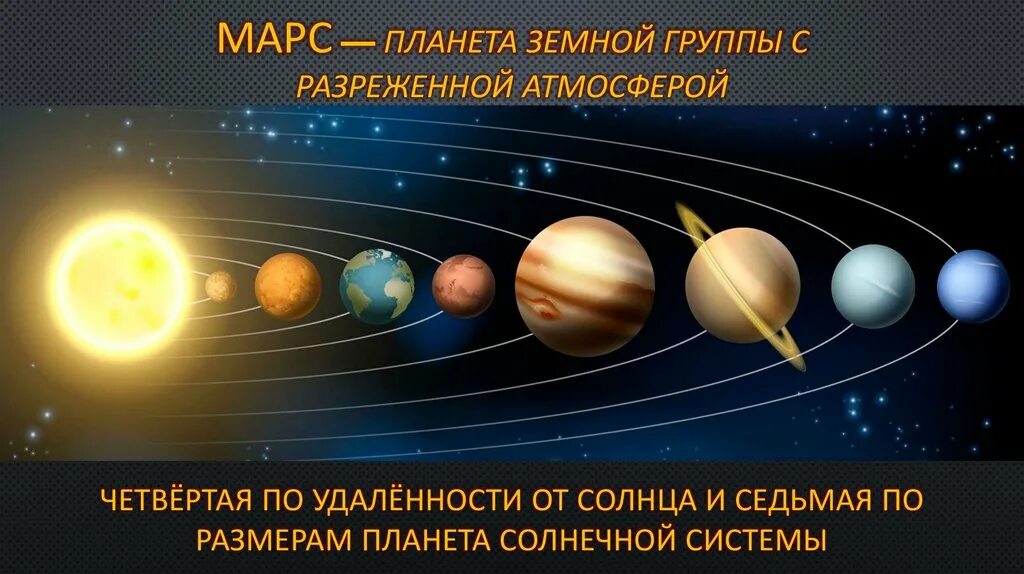 МАРС — ПЛАНЕТА ЗЕМНОЙ ГРУППЫ С РАЗРЕЖЕННОЙ АТМОСФЕРОЙ

ЧЕТВЁРТАЯ ПО УДАЛЁННОСТИ ОТ СОЛНЦА И СЕДЬМАЯ ПО РАЗМЕРАМ ПЛАНЕТА СОЛНЕЧНОЙ СИСТЕМЫ